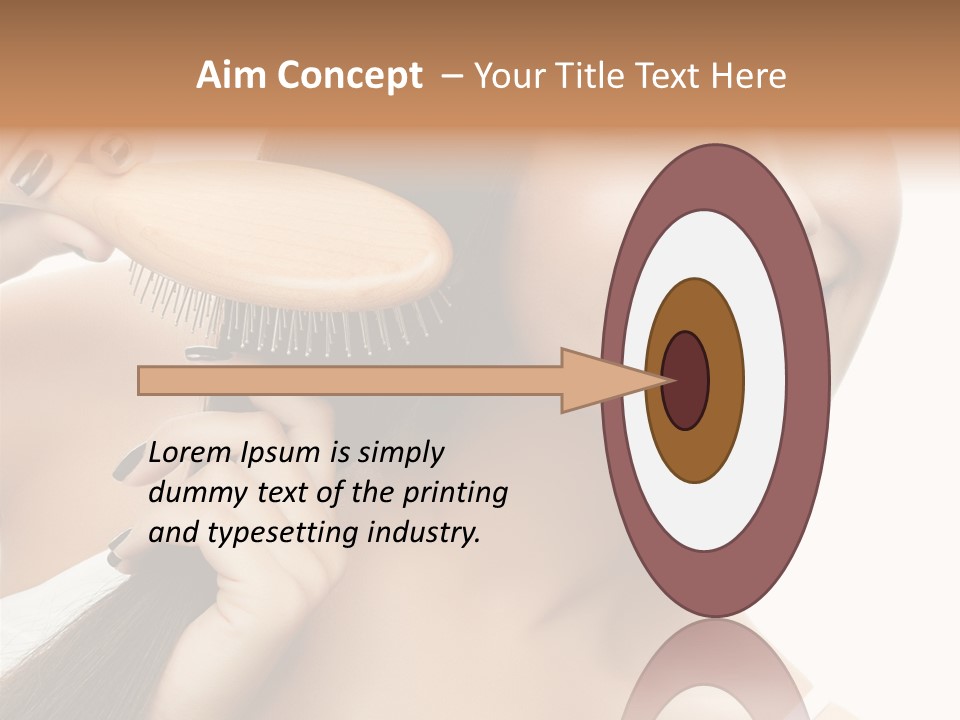 Aim Concept – Your Title Text Here

Lorem Ipsum is simply dummy text of the printing and typesetting industry.